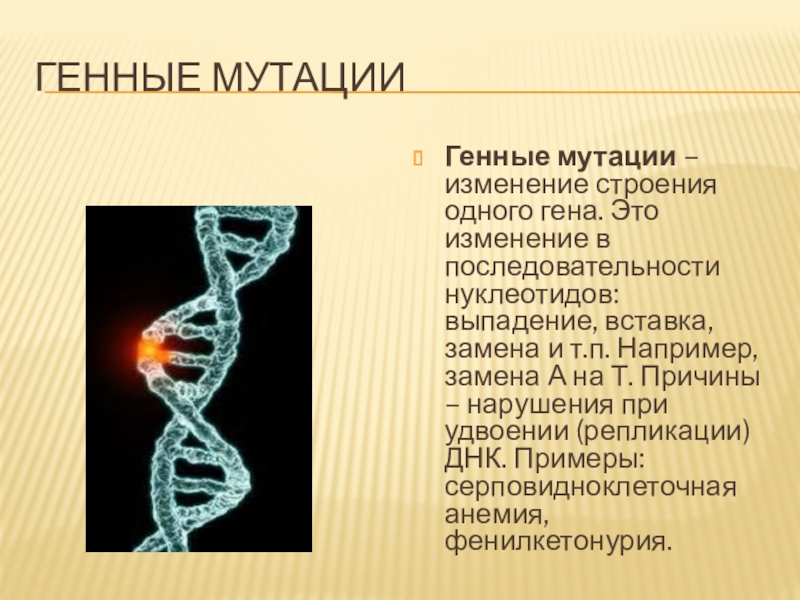 ГЕННЫЕ МУТАЦИИ

Генные мутации – изменение строения одного гена. Это изменение в последовательности нуклеотидов: выпадение, вставка, замена и т.п. Например, замена А на Т. Причины – нарушения при удвоении (репликации) ДНК. Примеры: серповидноклеточная анемия, фенилкетонурия.